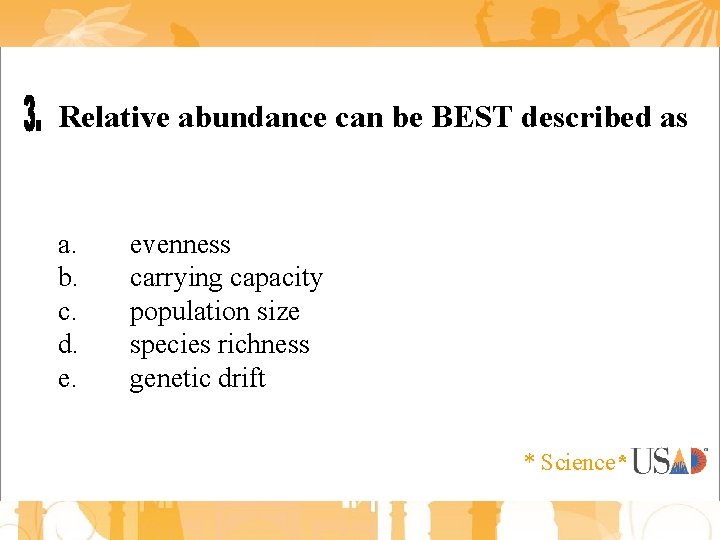 3. Relative abundance can be BEST described as

a. evenness
b. carrying capacity
c. population size
d. species richness
e. genetic drift

* Science* USAD